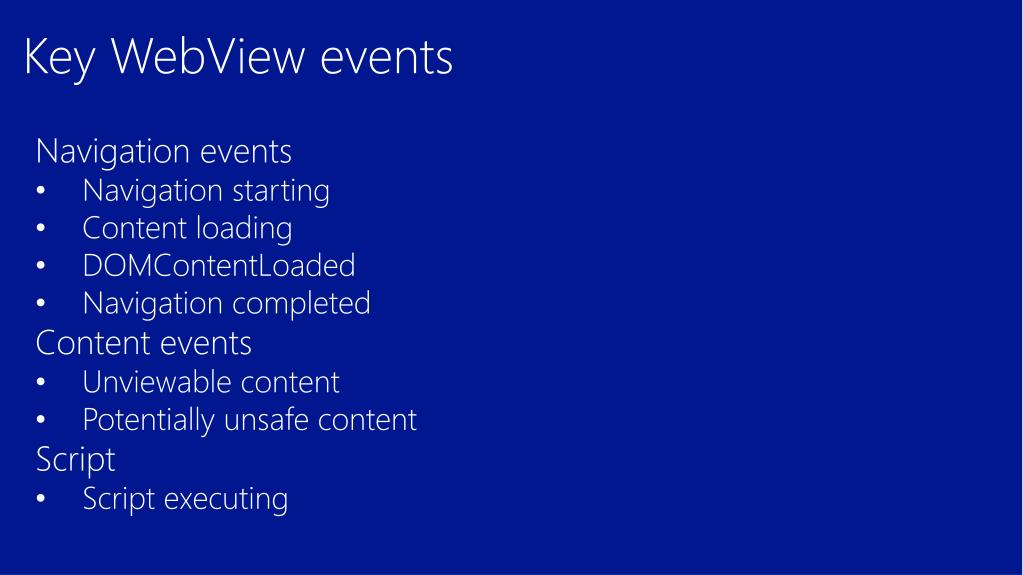 Key WebView events

Navigation events
• Navigation starting
• Content loading
• DOMContentLoaded
• Navigation completed
Content events
• Unviewable content
• Potentially unsafe content
Script
• Script executing